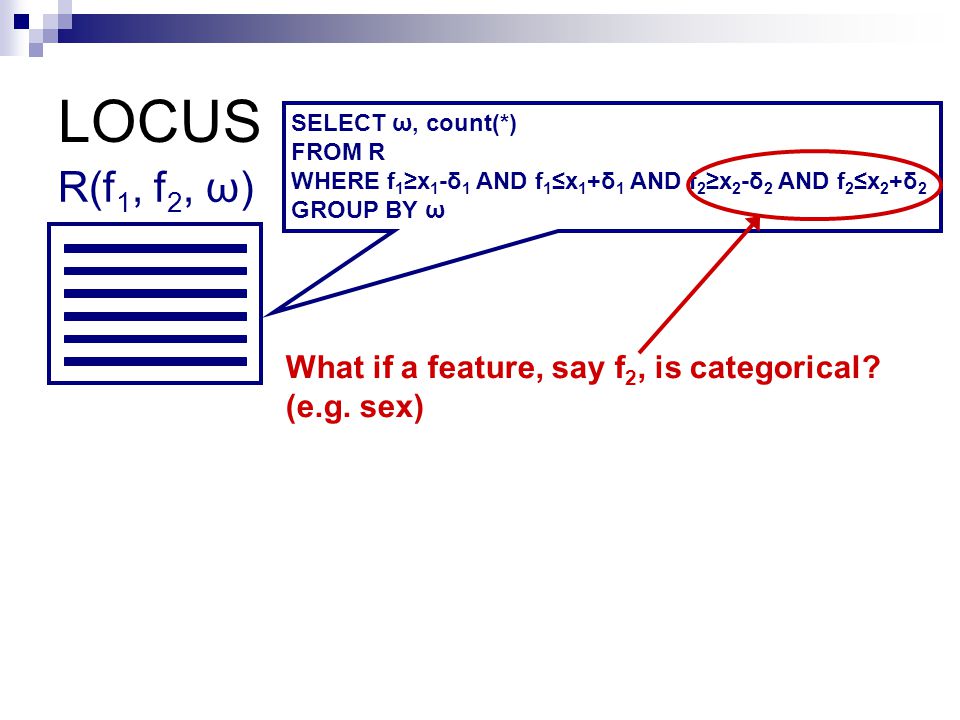 LOCUS

$R(f_1, f_2, \omega)$

SELECT ω, count(*)
FROM R
WHERE $f_1 \geq x_1 - \delta_1$ AND $f_1 \leq x_1 + \delta_1$ AND $f_2 \geq x_2 - \delta_2$ AND $f_2 \leq x_2 + \delta_2$
GROUP BY ω

What if a feature, say $f_2$, is categorical? (e.g. sex)